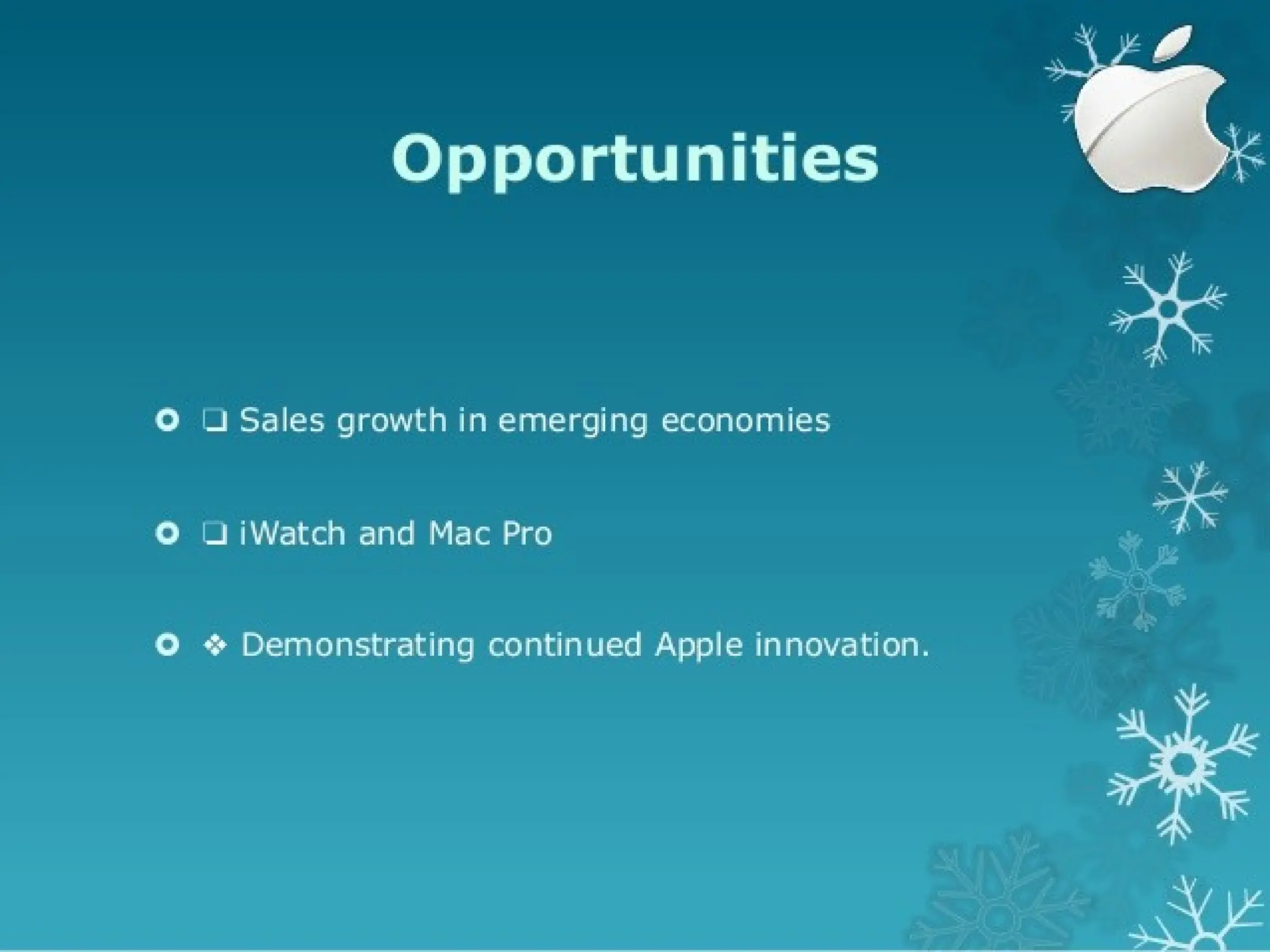 Opportunities

❑ Sales growth in emerging economies

❑ iWatch and Mac Pro

❖ Demonstrating continued Apple innovation.